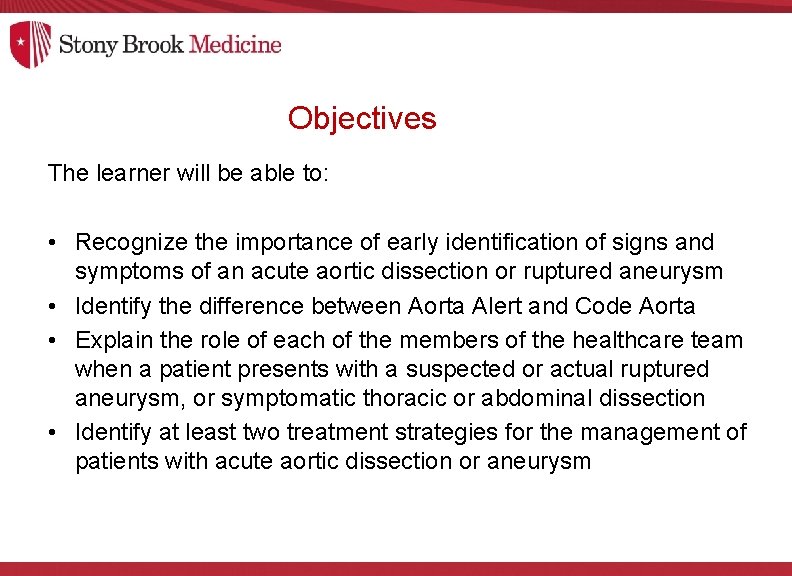 Stony Brook Medicine

Objectives

The learner will be able to:

• Recognize the importance of early identification of signs and symptoms of an acute aortic dissection or ruptured aneurysm
• Identify the difference between Aorta Alert and Code Aorta
• Explain the role of each of the members of the healthcare team when a patient presents with a suspected or actual ruptured aneurysm, or symptomatic thoracic or abdominal dissection
• Identify at least two treatment strategies for the management of patients with acute aortic dissection or aneurysm